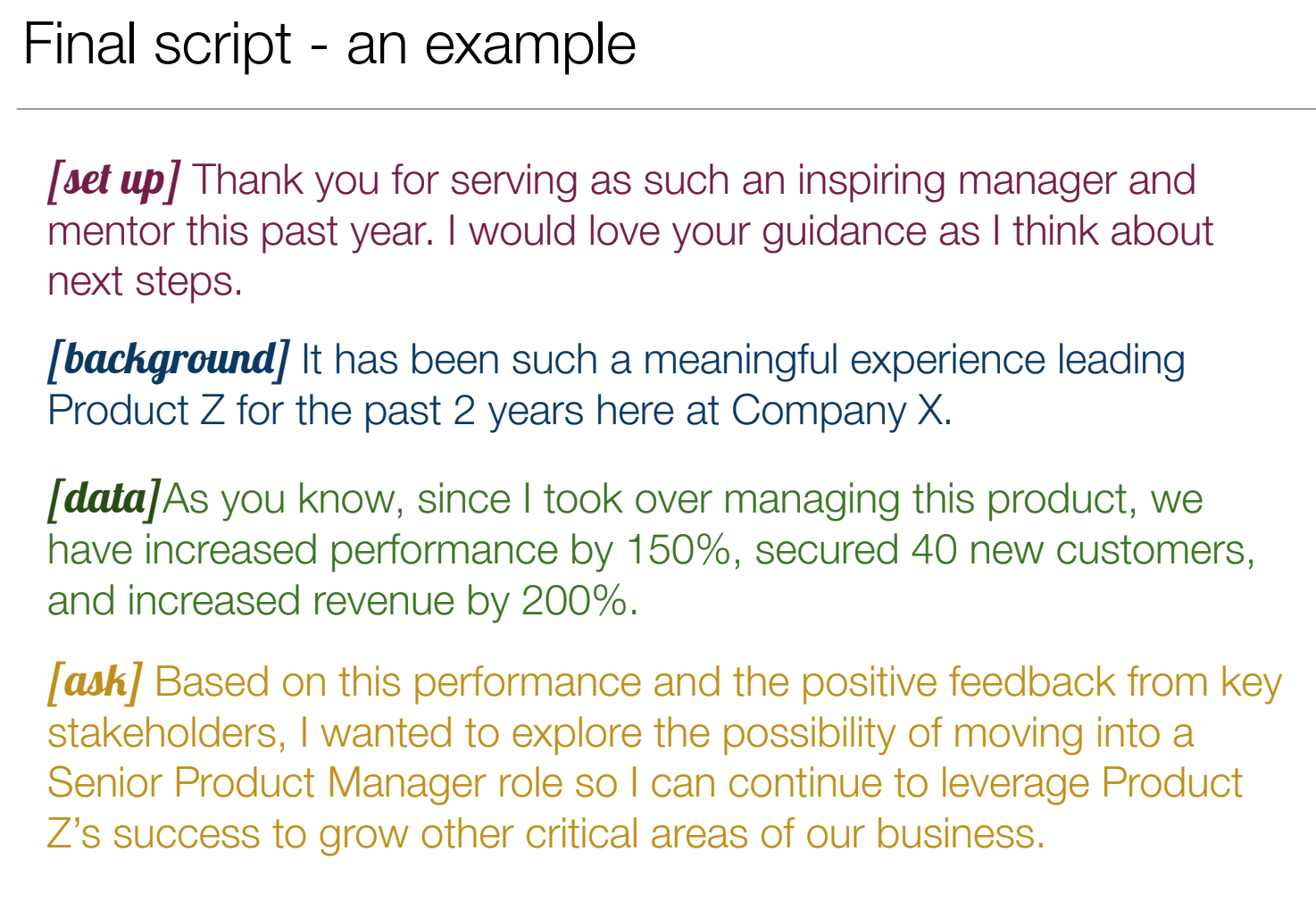 Final script - an example

[set up] Thank you for serving as such an inspiring manager and mentor this past year. I would love your guidance as I think about next steps.

[background] It has been such a meaningful experience leading Product Z for the past 2 years here at Company X.

[data]As you know, since I took over managing this product, we have increased performance by 150%, secured 40 new customers, and increased revenue by 200%.

[ask] Based on this performance and the positive feedback from key stakeholders, I wanted to explore the possibility of moving into a Senior Product Manager role so I can continue to leverage Product Z's success to grow other critical areas of our business.